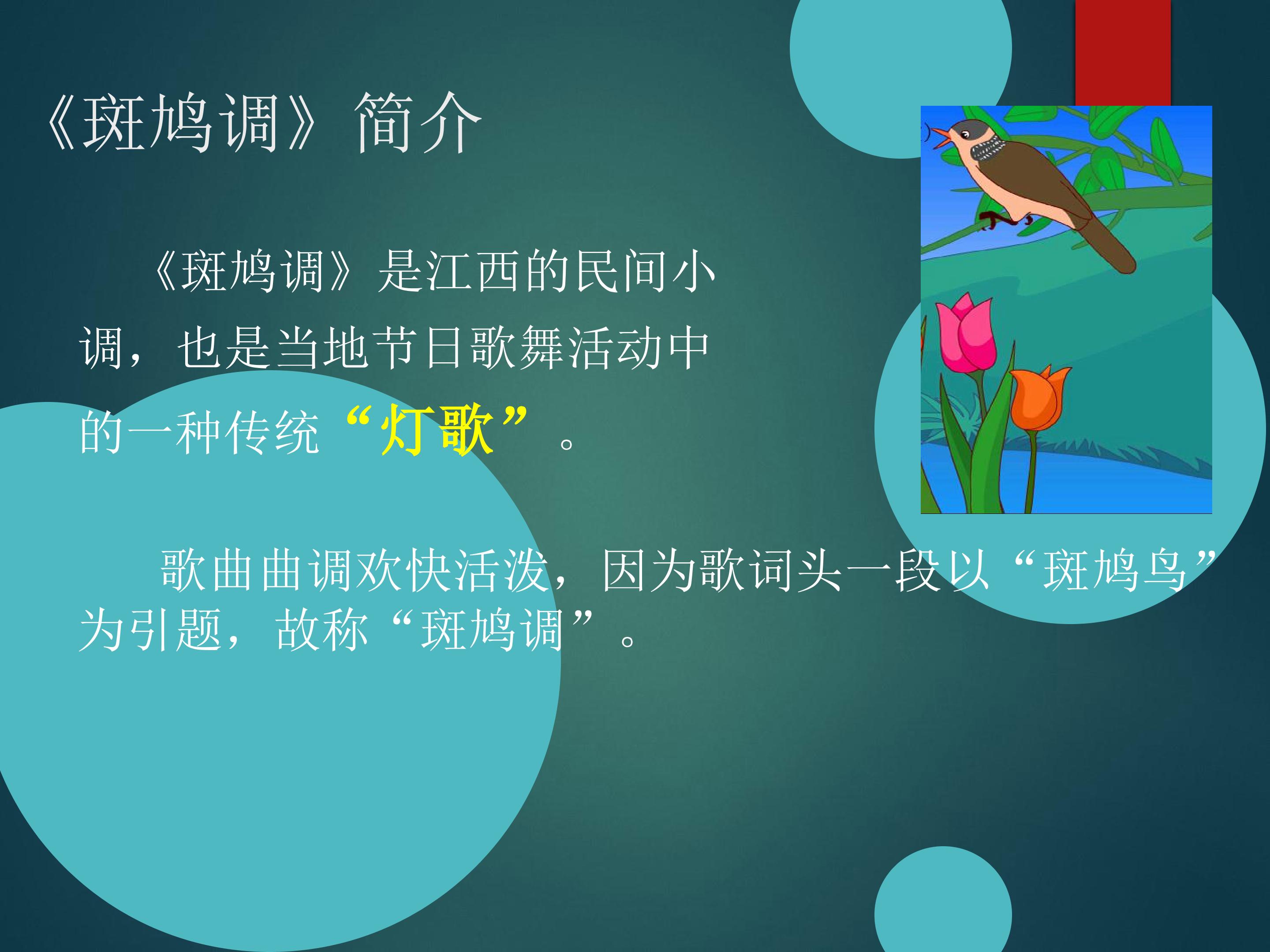 《斑鸠调》简介

《斑鸠调》是江西的民间小调，也是当地节日歌舞活动中的一种传统“灯歌”。

歌曲曲调欢快活泼，因为歌词头一段以“斑鸠鸟”为引题，故称“斑鸠调”。